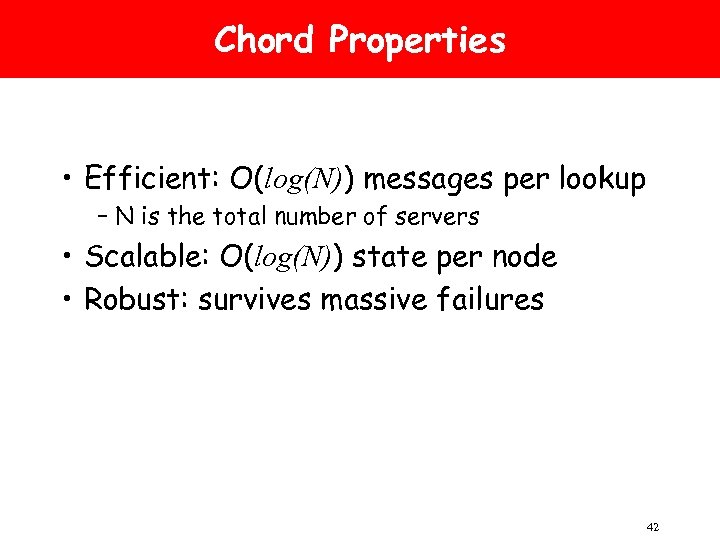 Chord Properties

• Efficient: $O(log(N))$ messages per lookup

– N is the total number of servers

• Scalable: $O(log(N))$ state per node

• Robust: survives massive failures

42